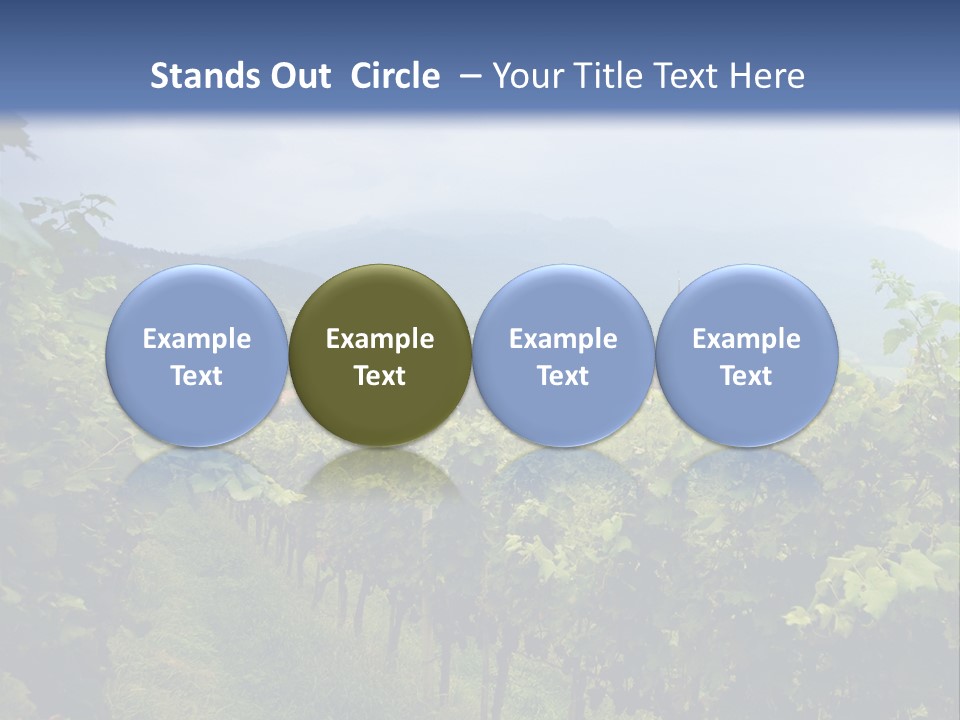 Stands Out  Circle  – Your Title Text Here

Example Text

Example Text

Example Text

Example Text